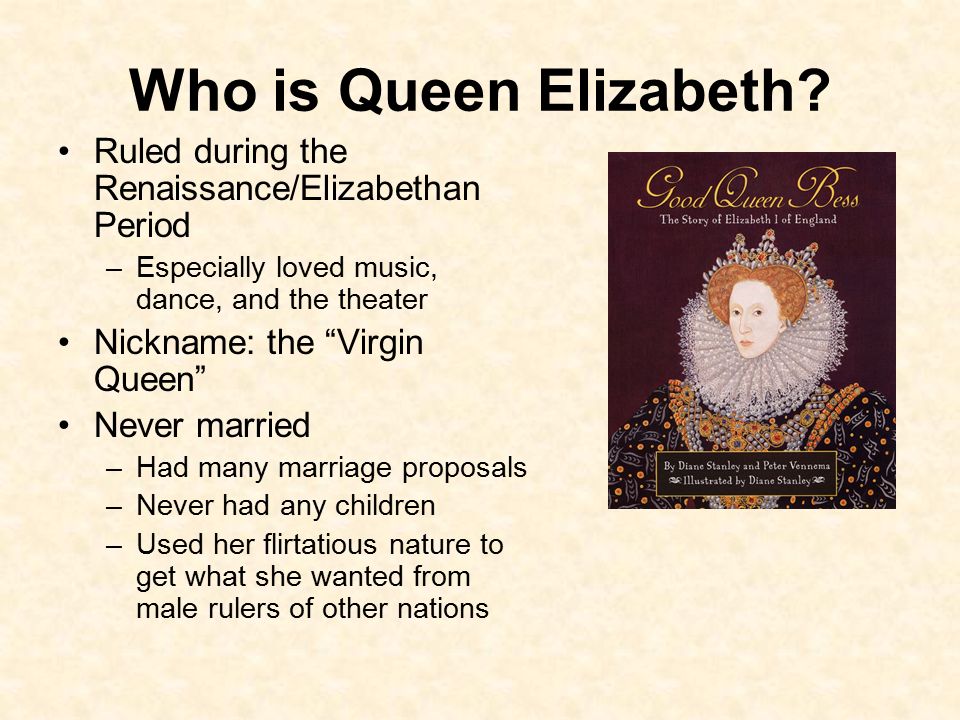 Who is Queen Elizabeth?

• Ruled during the Renaissance/Elizabethan Period
 – Especially loved music, dance, and the theater
• Nickname: the “Virgin Queen”
• Never married
 – Had many marriage proposals
 – Never had any children
 – Used her flirtatious nature to get what she wanted from male rulers of other nations

Good Queen Bess
The Story of Elizabeth I of England

By Diane Stanley and Peter Vennema
Illustrated by Diane Stanley